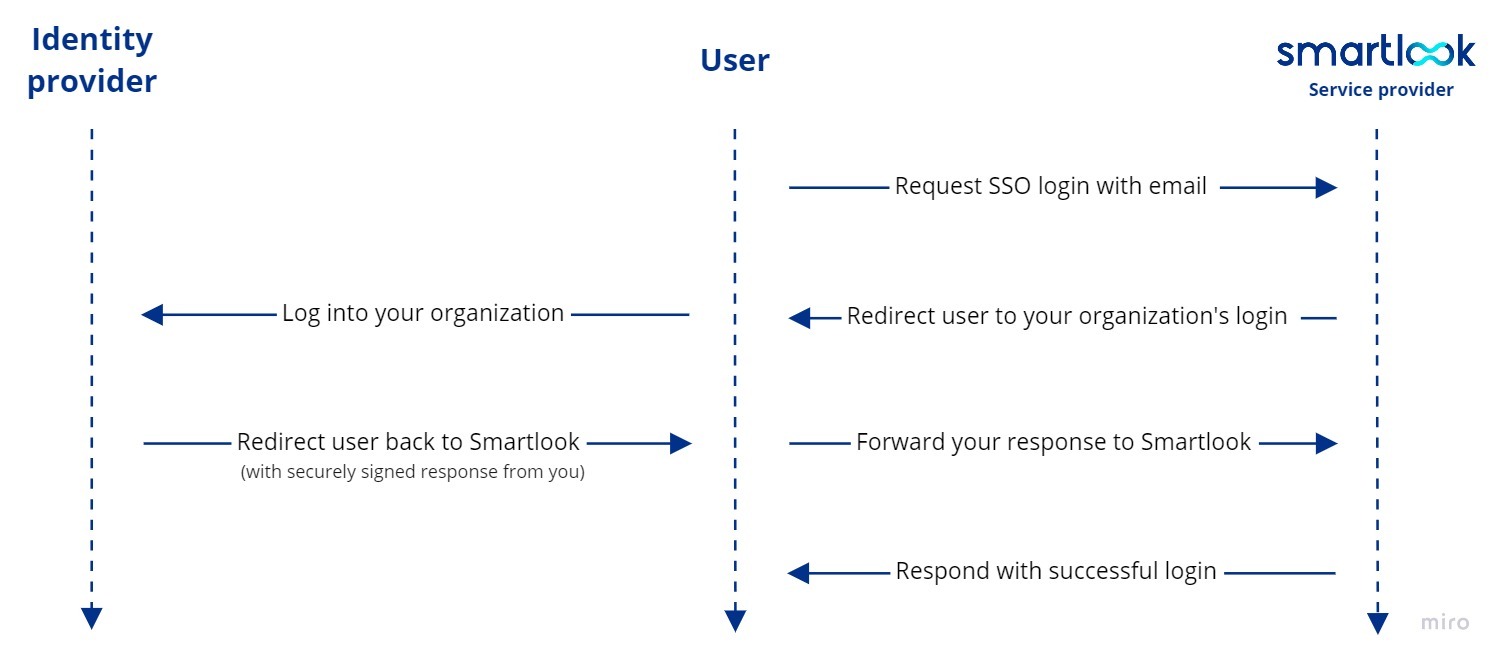 Identity provider

User

smartlook
Service provider

Request SSO login with email

Log into your organization

Redirect user to your organization's login

Redirect user back to Smartlook
(with securely signed response from you)

Forward your response to Smartlook

Respond with successful login

miro